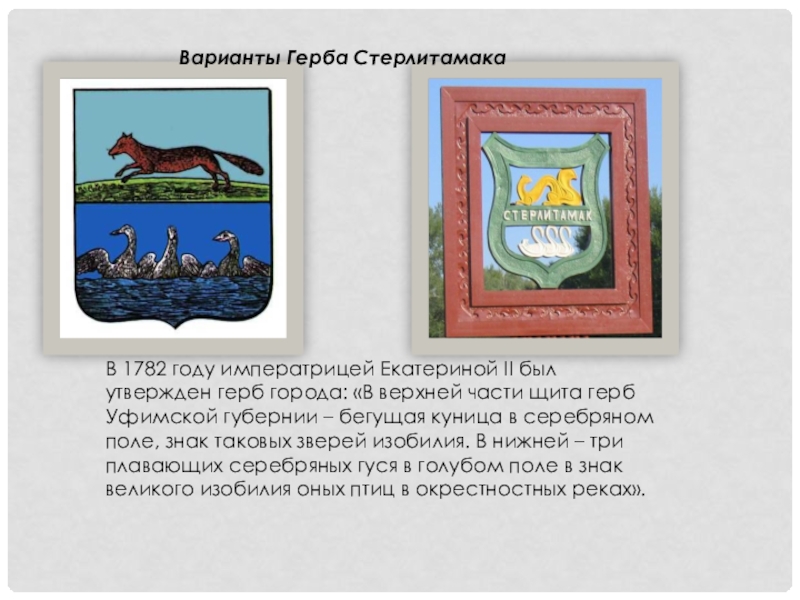 Варианты Герба Стерлитамака

СТЕРЛИТАМАК

В 1782 году императрицей Екатериной II был утвержден герб города: «В верхней части щита герб Уфимской губернии – бегущая куница в серебряном поле, знак таковых зверей изобилия. В нижней – три плавающих серебряных гуся в голубом поле в знак великого изобилия оных птиц в окрестностных реках».